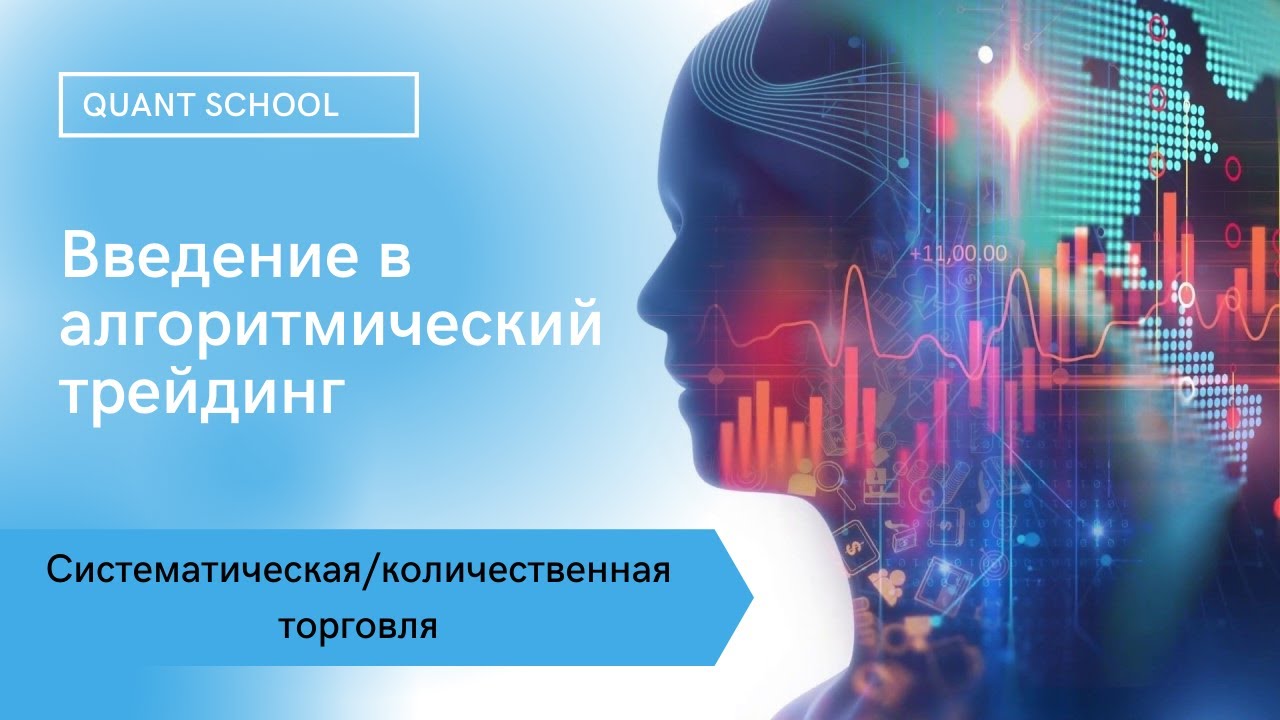 QUANT SCHOOL

Введение в алгоритмический трейдинг

+11,00.00

Систематическая/количественная торговля